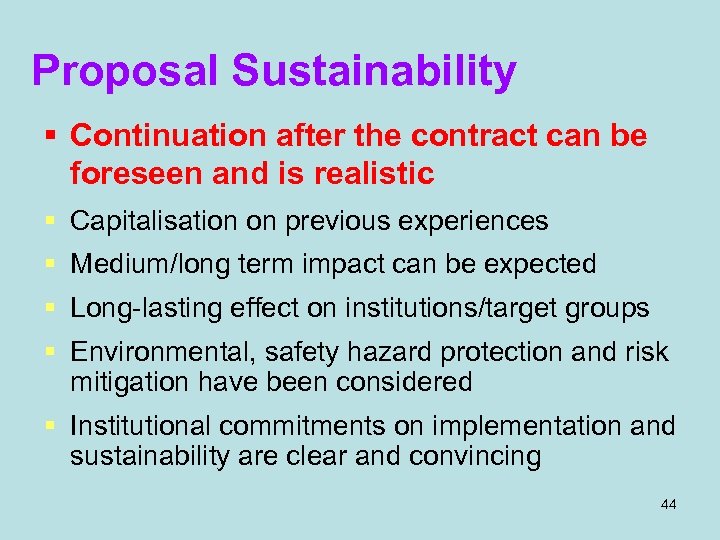 Proposal Sustainability

▪ Continuation after the contract can be foreseen and is realistic

▪ Capitalisation on previous experiences

▪ Medium/long term impact can be expected

▪ Long-lasting effect on institutions/target groups

▪ Environmental, safety hazard protection and risk mitigation have been considered

▪ Institutional commitments on implementation and sustainability are clear and convincing

44